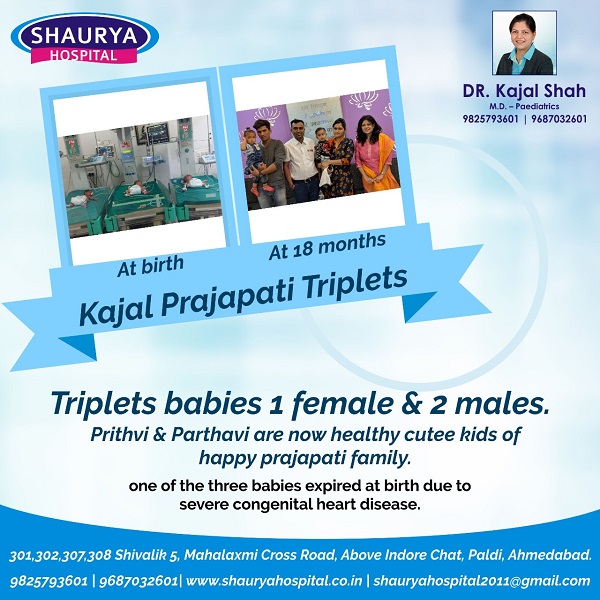 SHAURYA
HOSPITAL

DR. Kajal Shah
M.D. – Paediatrics
9825793601 | 9687032601

At birth

At 18 months

Kajal Prajapati Triplets

Triplets babies 1 female & 2 males.
Prithvi & Parthavi are now healthy cutee kids of happy prajapati family.

one of the three babies expired at birth due to severe congenital heart disease.

301,302,307,308 Shivalik 5, Mahalaxmi Cross Road, Above Indore Chat, Paldi, Ahmedabad.
9825793601 | 9687032601| www.shauryahospital.co.in | shauryahospital2011@gmail.com